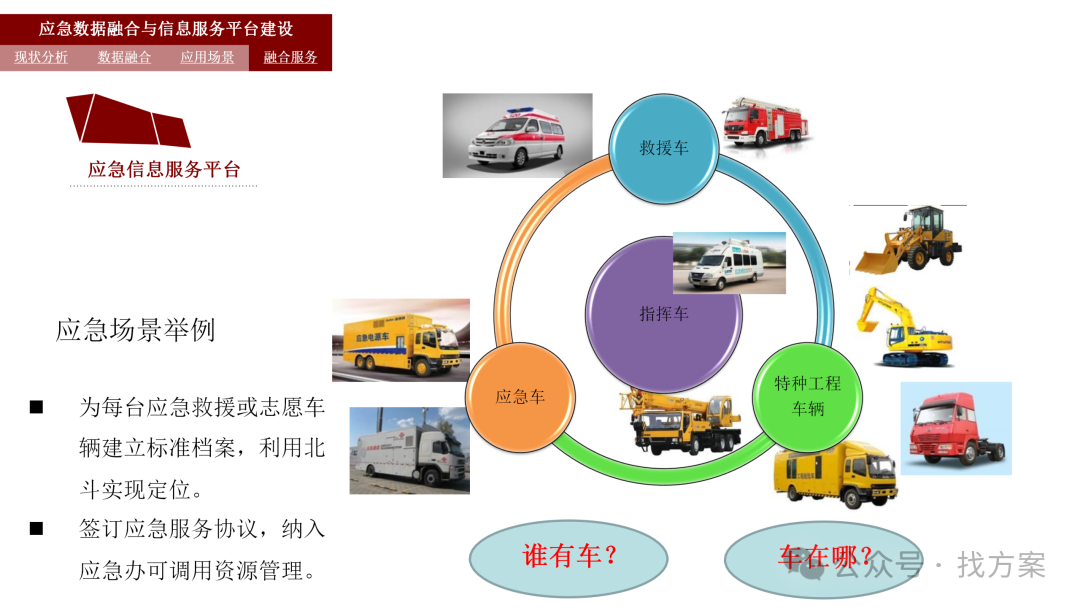 应急数据融合与信息服务平台建设

现状分析　数据融合　应用场景　融合服务

应急信息服务平台

应急场景举例

■ 为每台应急救援或志愿车辆建立标准档案，利用北斗实现定位。

■ 签订应急服务协议，纳入应急办可调用资源管理。

救援车

指挥车

应急车

特种工程车辆

应急电源车

谁有车？

车在哪？

公众号 · 找方案